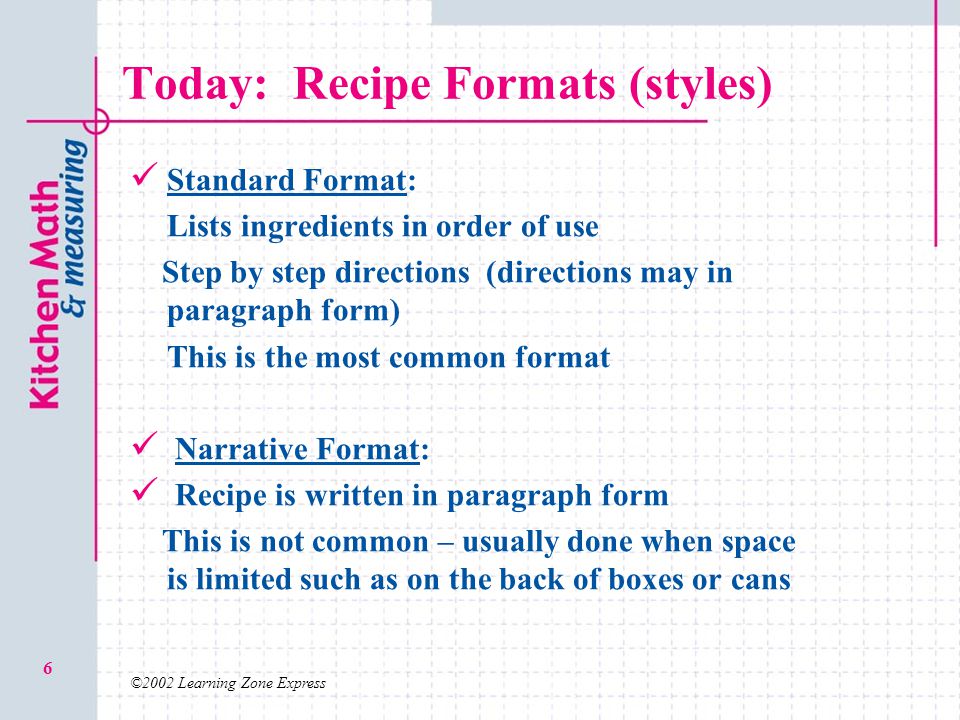 Kitchen Math & measuring

Today: Recipe Formats (styles)

✓ Standard Format:

Lists ingredients in order of use

Step by step directions (directions may in paragraph form)

This is the most common format

✓ Narrative Format:

✓ Recipe is written in paragraph form

This is not common – usually done when space is limited such as on the back of boxes or cans

6

©2002 Learning Zone Express